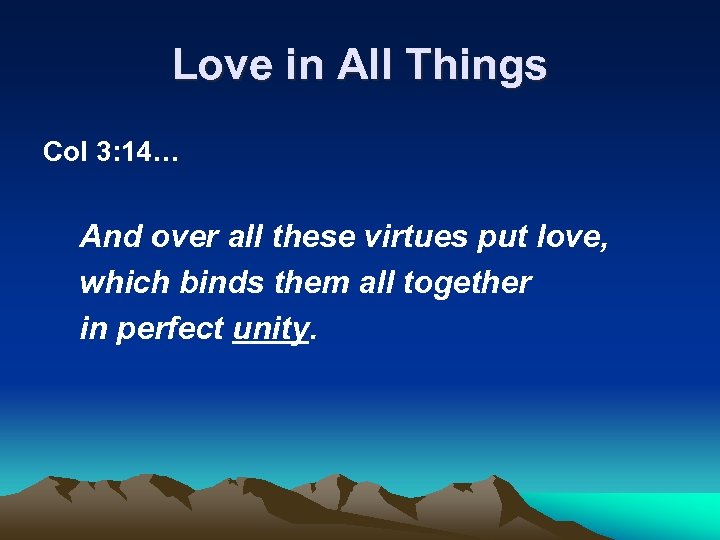 Love in All Things

Col 3:14…

And over all these virtues put love, which binds them all together in perfect unity.